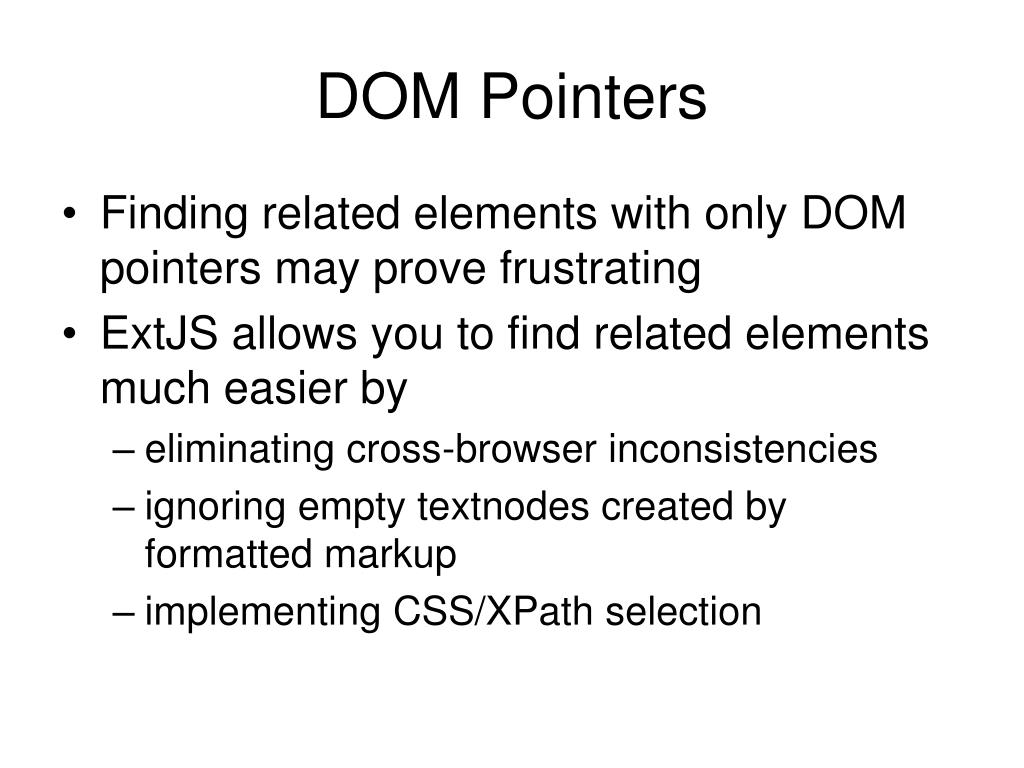 DOM Pointers

• Finding related elements with only DOM pointers may prove frustrating
• ExtJS allows you to find related elements much easier by
– eliminating cross-browser inconsistencies
– ignoring empty textnodes created by formatted markup
– implementing CSS/XPath selection